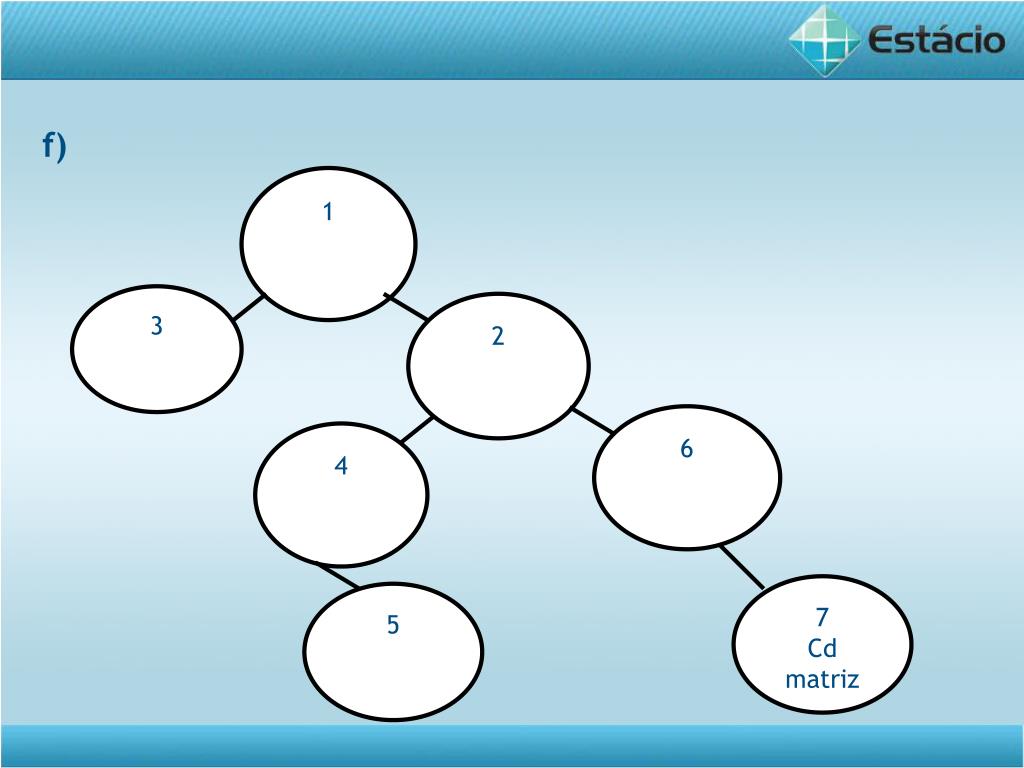 Estácio

f)

1

3

2

4

6

5

7
Cd
matriz